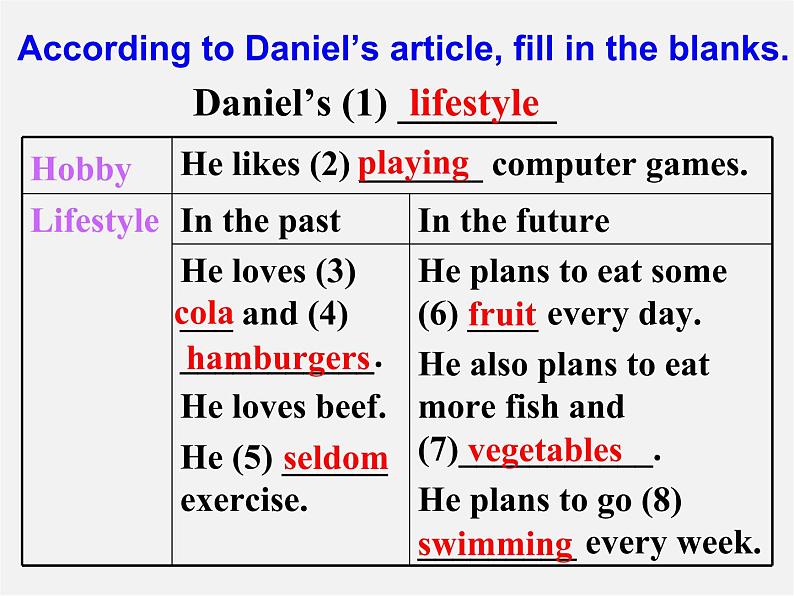 According to Daniel's article, fill in the blanks.

Daniel's (1) lifestyle

| Hobby | He likes (2) playing computer games. | |
|---|---|---|
| Lifestyle | In the past | In the future |
| | He loves (3) cola and (4) hamburgers. He loves beef. He (5) seldom exercise. | He plans to eat some (6) fruit every day. He also plans to eat more fish and (7) vegetables. He plans to go (8) swimming every week. |